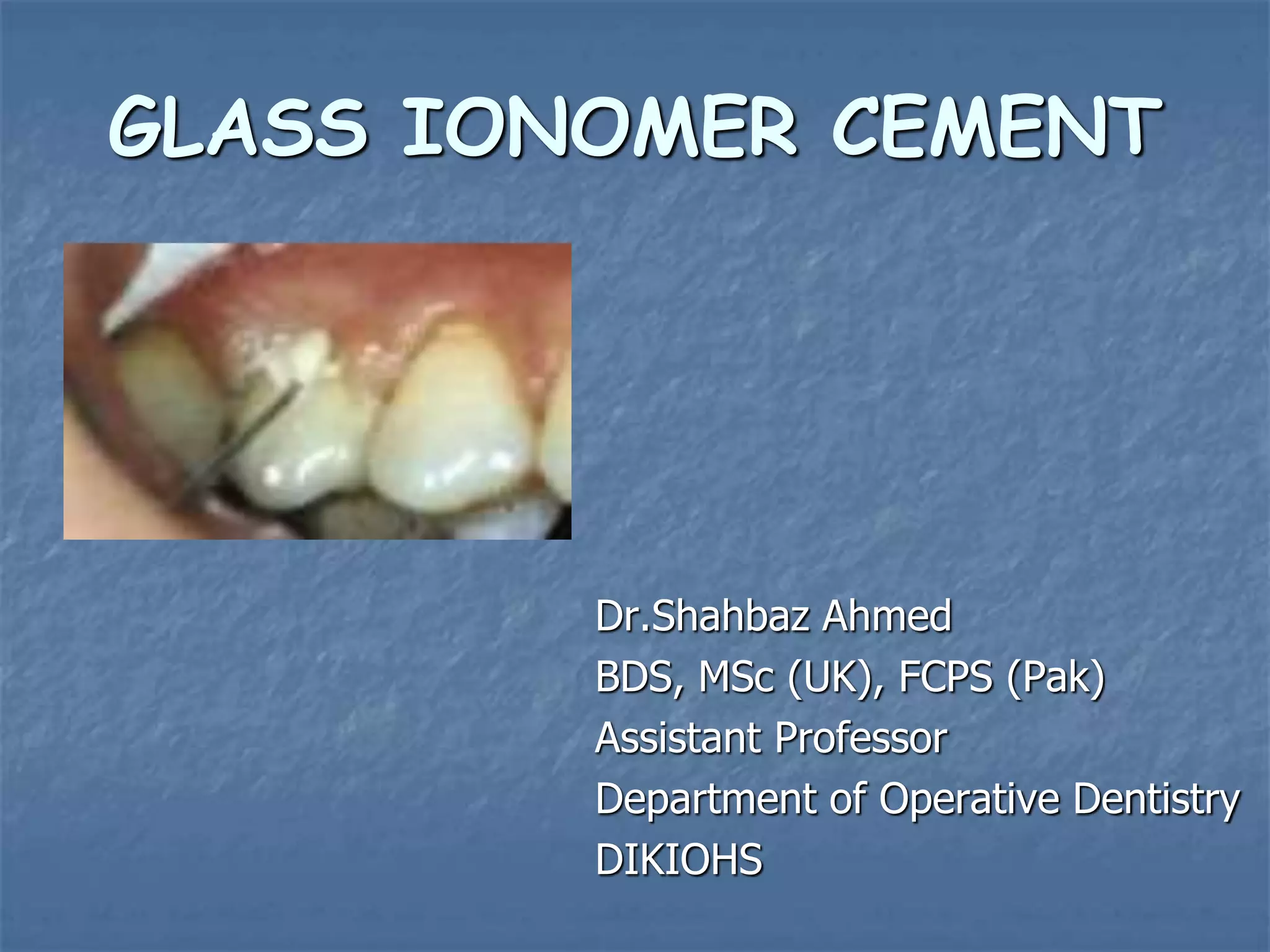 GLASS IONOMER CEMENT

Dr.Shahbaz Ahmed
BDS, MSc (UK), FCPS (Pak)
Assistant Professor
Department of Operative Dentistry
DIKIOHS